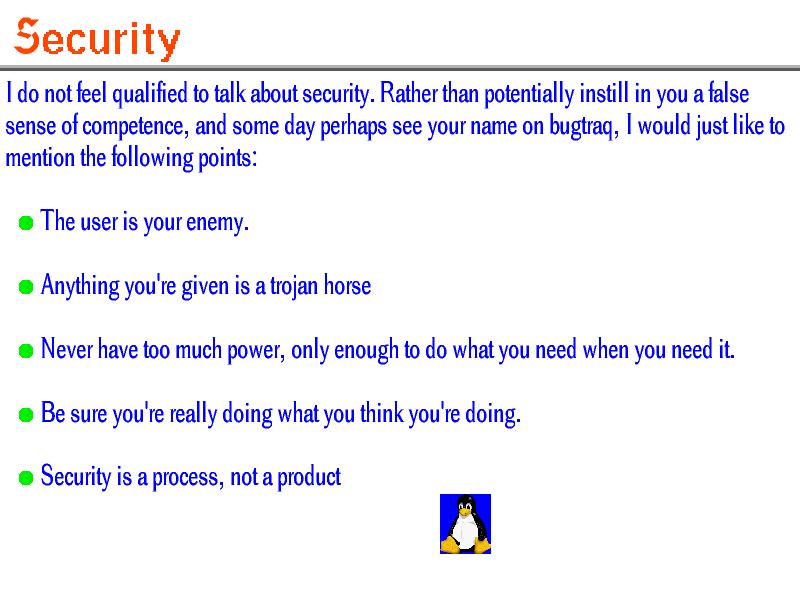 Security

I do not feel qualified to talk about security. Rather than potentially instill in you a false sense of competence, and some day perhaps see your name on bugtraq, I would just like to mention the following points:

- The user is your enemy.
- Anything you're given is a trojan horse
- Never have too much power, only enough to do what you need when you need it.
- Be sure you're really doing what you think you're doing.
- Security is a process, not a product